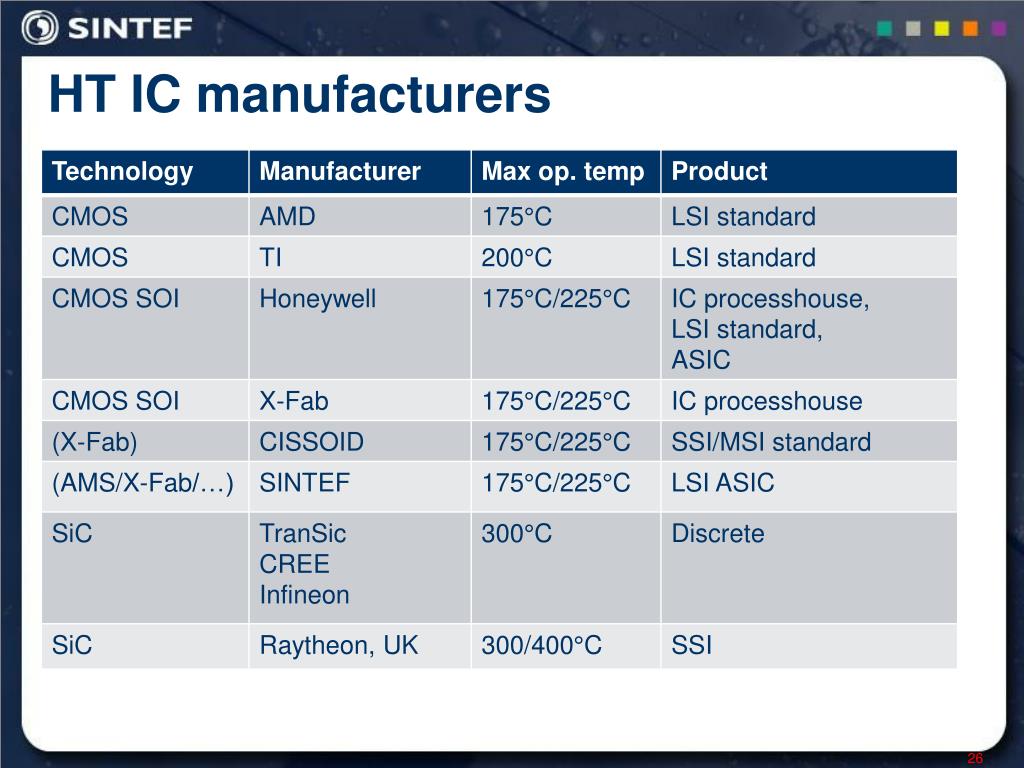 SINTEF

HT IC manufacturers

| Technology | Manufacturer | Max op. temp | Product |
|---|---|---|---|
| CMOS | AMD | 175°C | LSI standard |
| CMOS | TI | 200°C | LSI standard |
| CMOS SOI | Honeywell | 175°C/225°C | IC processhouse, LSI standard, ASIC |
| CMOS SOI | X-Fab | 175°C/225°C | IC processhouse |
| (X-Fab) | CISSOID | 175°C/225°C | SSI/MSI standard |
| (AMS/X-Fab/…) | SINTEF | 175°C/225°C | LSI ASIC |
| SiC | TranSic CREE Infineon | 300°C | Discrete |
| SiC | Raytheon, UK | 300/400°C | SSI |

26